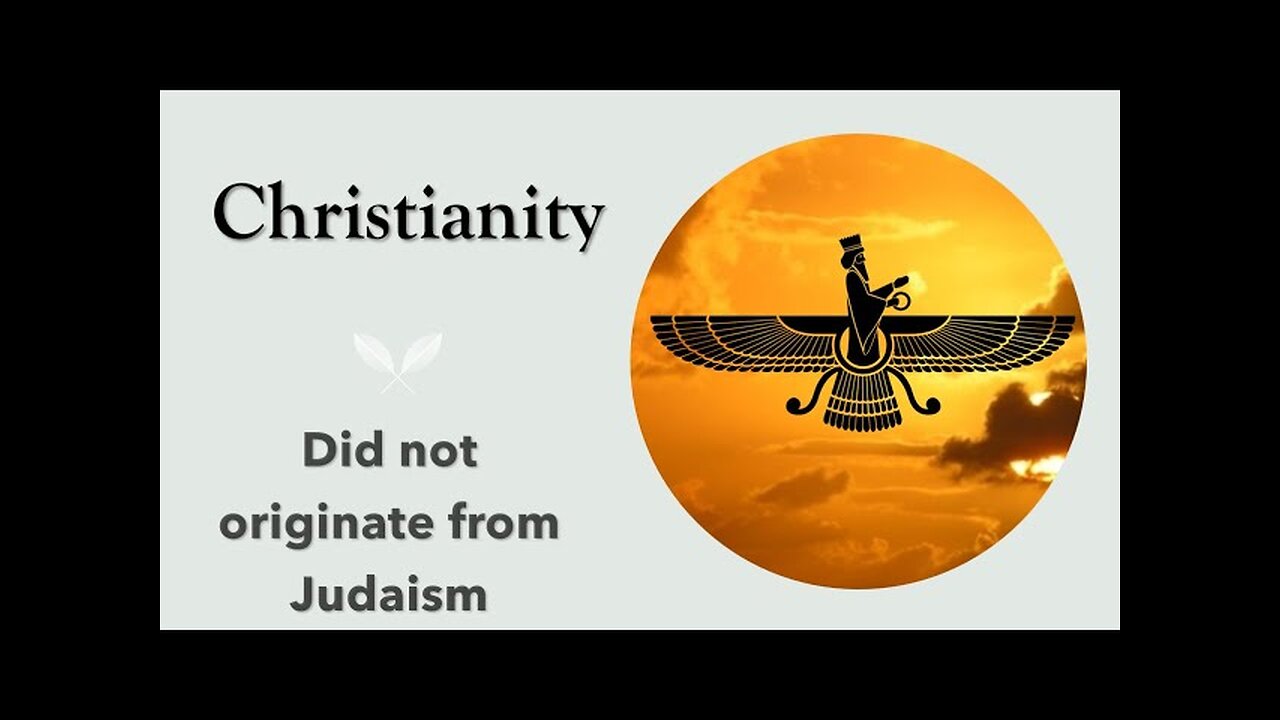 Christianity

Did not originate from Judaism